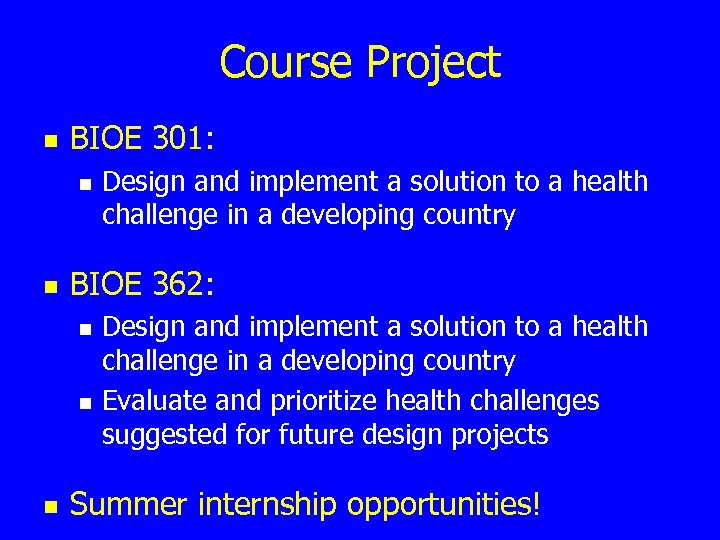 Course Project

BIOE 301:

Design and implement a solution to a health challenge in a developing country

BIOE 362:

Design and implement a solution to a health challenge in a developing country

Evaluate and prioritize health challenges suggested for future design projects

Summer internship opportunities!